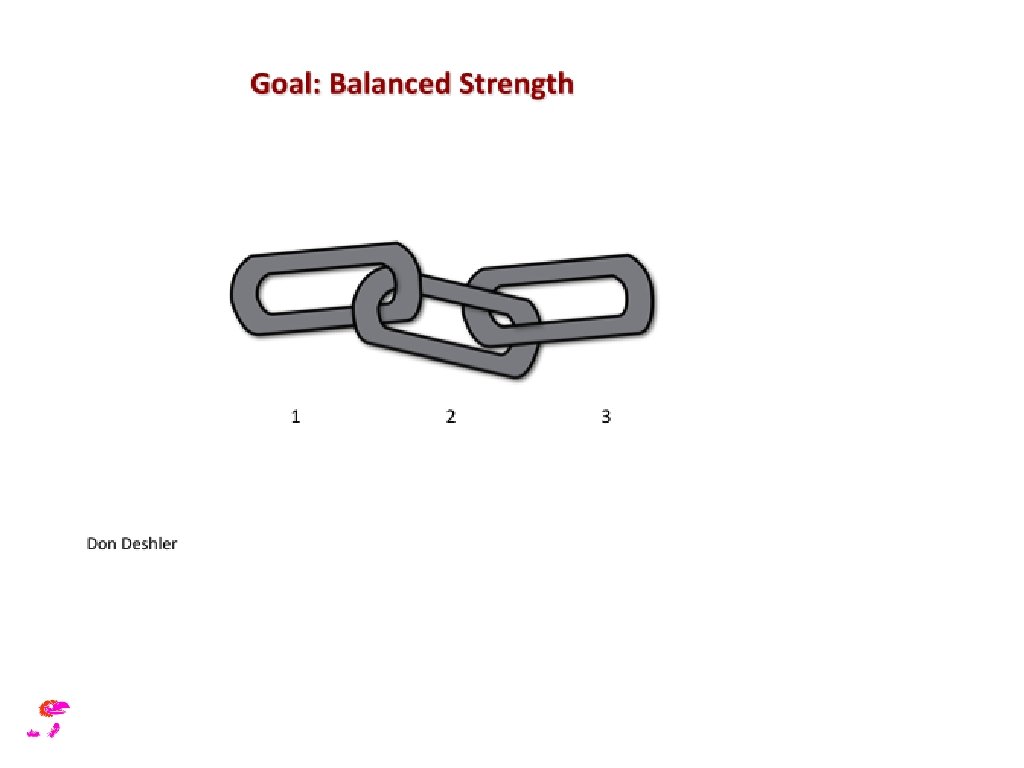 Goal: Balanced Strength

1
2
3

Don Deshler